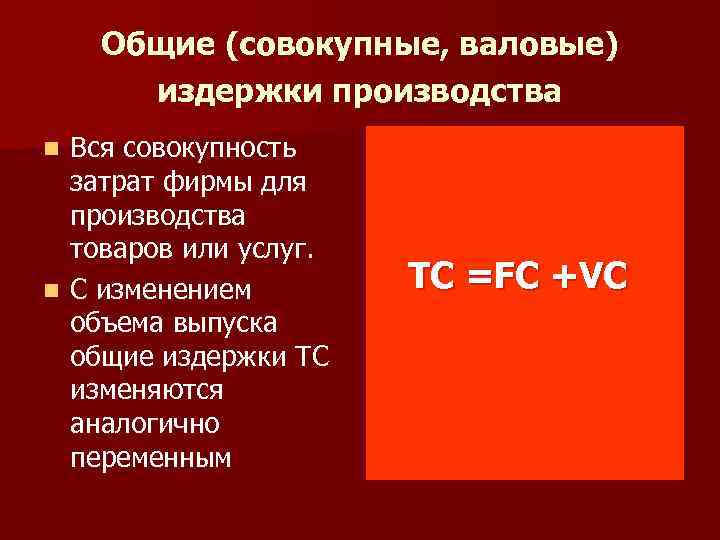 Общие (совокупные, валовые) издержки производства

Вся совокупность затрат фирмы для производства товаров или услуг.

С изменением объема выпуска общие издержки ТС изменяются аналогично переменным

$TC = FC + VC$